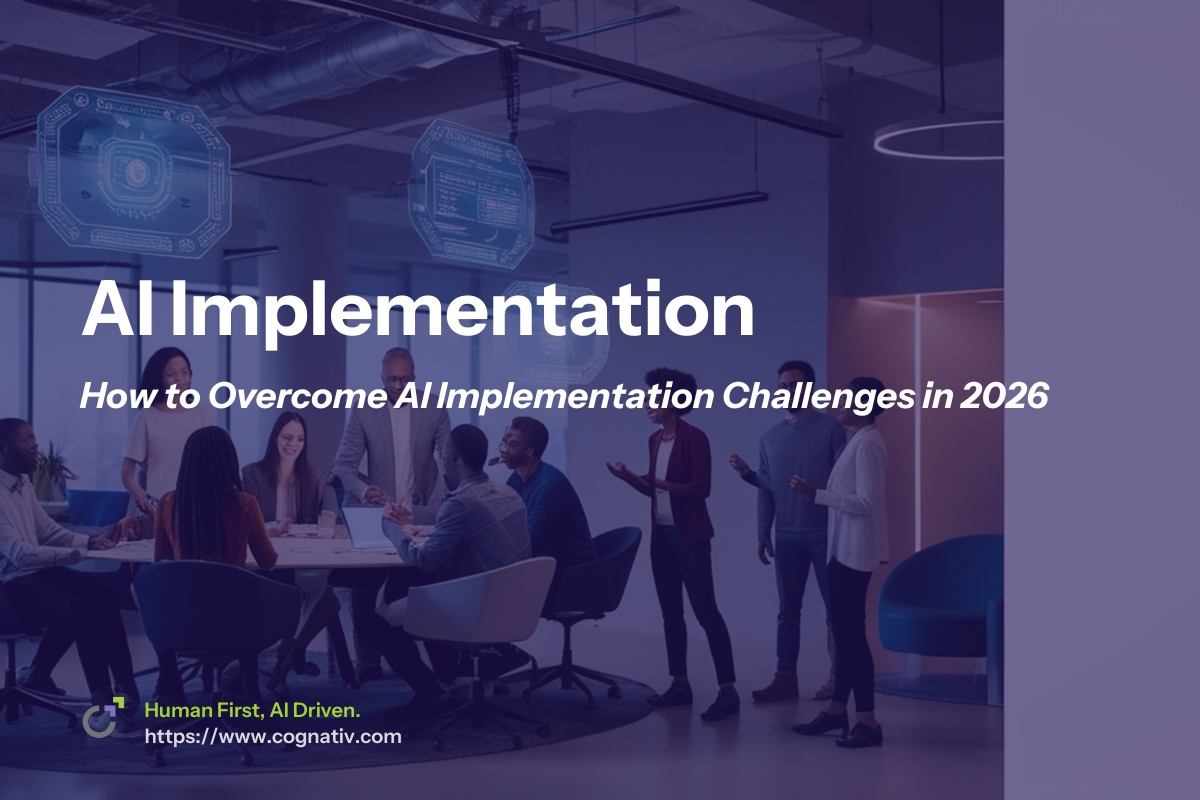 AI Implementation

How to Overcome AI Implementation Challenges in 2026

Human First, AI Driven.
https://www.cognativ.com